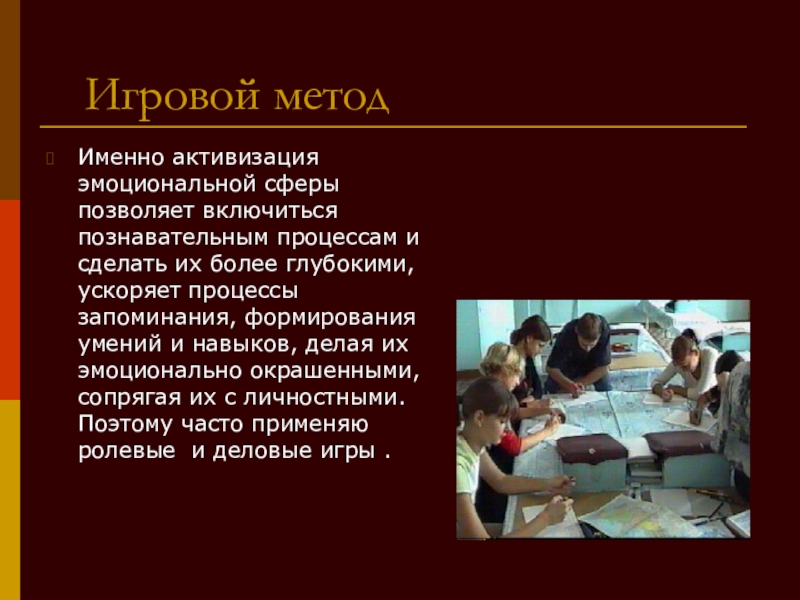 Игровой метод

Именно активизация эмоциональной сферы позволяет включиться познавательным процессам и сделать их более глубокими, ускоряет процессы запоминания, формирования умений и навыков, делая их эмоционально окрашенными, сопрягая их с личностными. Поэтому часто применяю ролевые и деловые игры .